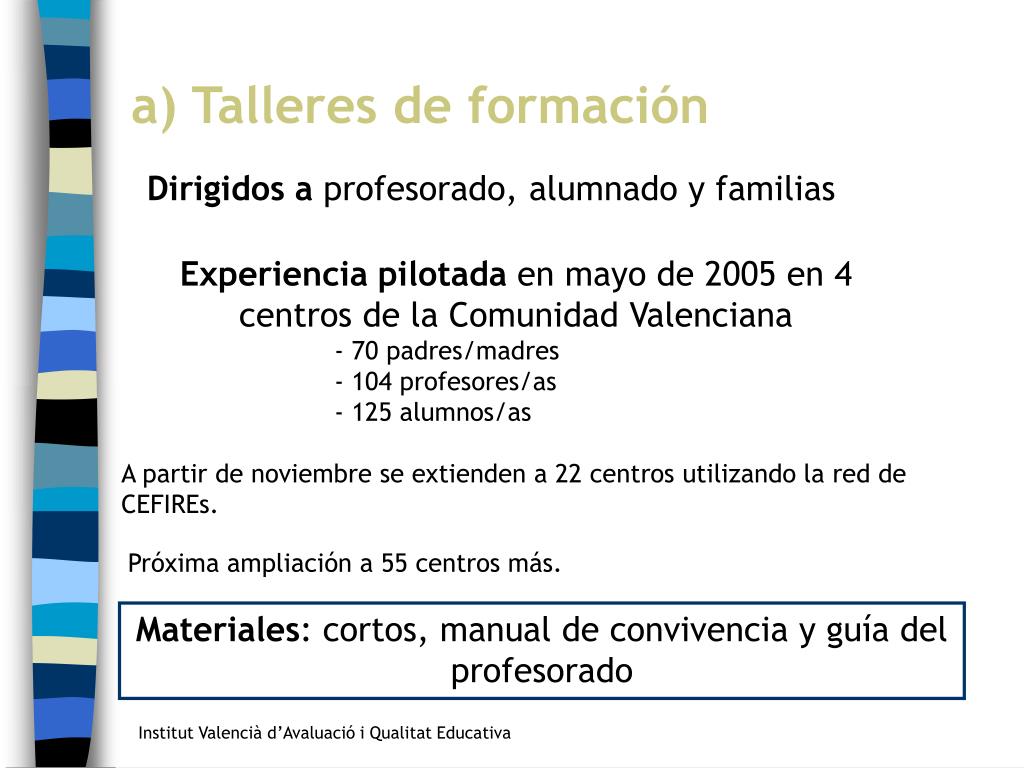 a) Talleres de formación

Dirigidos a profesorado, alumnado y familias

Experiencia pilotada en mayo de 2005 en 4 centros de la Comunidad Valenciana

- 70 padres/madres
- 104 profesores/as
- 125 alumnos/as

A partir de noviembre se extienden a 22 centros utilizando la red de CEFIREs.

Próxima ampliación a 55 centros más.

Materiales: cortos, manual de convivencia y guía del profesorado

Institut Valencià d'Avaluació i Qualitat Educativa